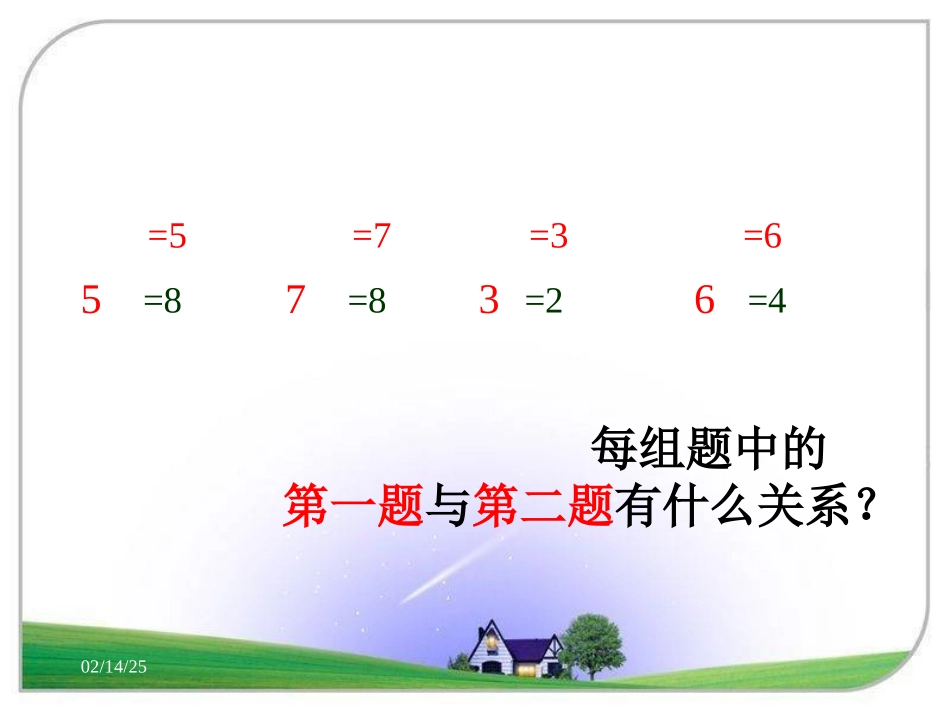 =5 =7 =3 =6

5 =8 7 =8 3 =2 6 =4

每组题中的
第一题与第二题有什么关系？

02/14/25